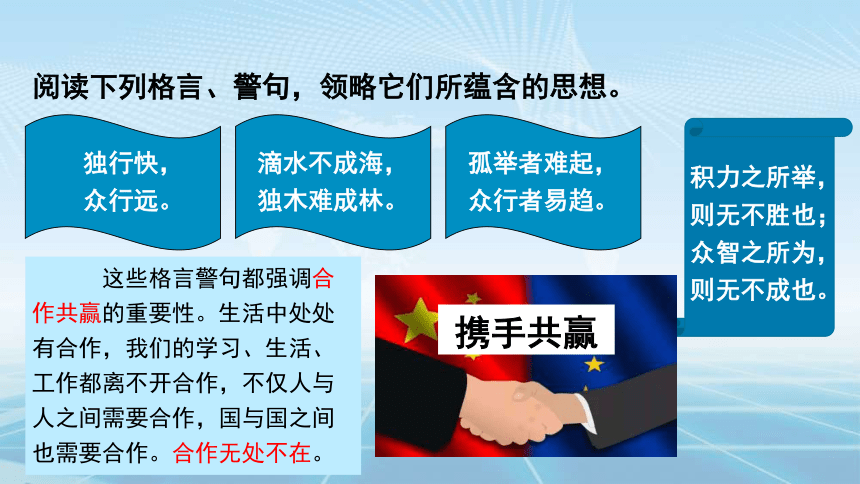 阅读下列格言、警句，领略它们所蕴含的思想。

独行快，
众行远。

滴水不成海，
独木难成林。

孤举者难起，
众行者易趋。

积力之所举，
则无不胜也；
众智之所为，
则无不成也。

这些格言警句都强调合作共赢的重要性。生活中处处有合作，我们的学习、生活、工作都离不开合作，不仅人与人之间需要合作，国与国之间也需要合作。合作无处不在。

携手共赢